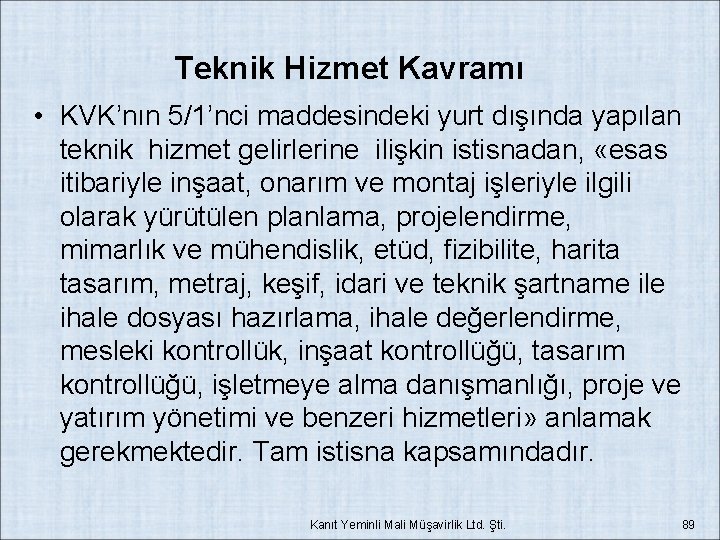 Teknik Hizmet Kavramı

• KVK'nın 5/1'nci maddesindeki yurt dışında yapılan teknik hizmet gelirlerine ilişkin istisnadan, «esas itibariyle inşaat, onarım ve montaj işleriyle ilgili olarak yürütülen planlama, projelendirme, mimarlık ve mühendislik, etüd, fizibilite, harita tasarım, metraj, keşif, idari ve teknik şartname ile ihale dosyası hazırlama, ihale değerlendirme, mesleki kontrollük, inşaat kontrollüğü, tasarım kontrollüğü, işletmeye alma danışmanlığı, proje ve yatırım yönetimi ve benzeri hizmetleri» anlamak gerekmektedir. Tam istisna kapsamındadır.

Kanıt Yeminli Mali Müşavirlik Ltd. Şti.

89